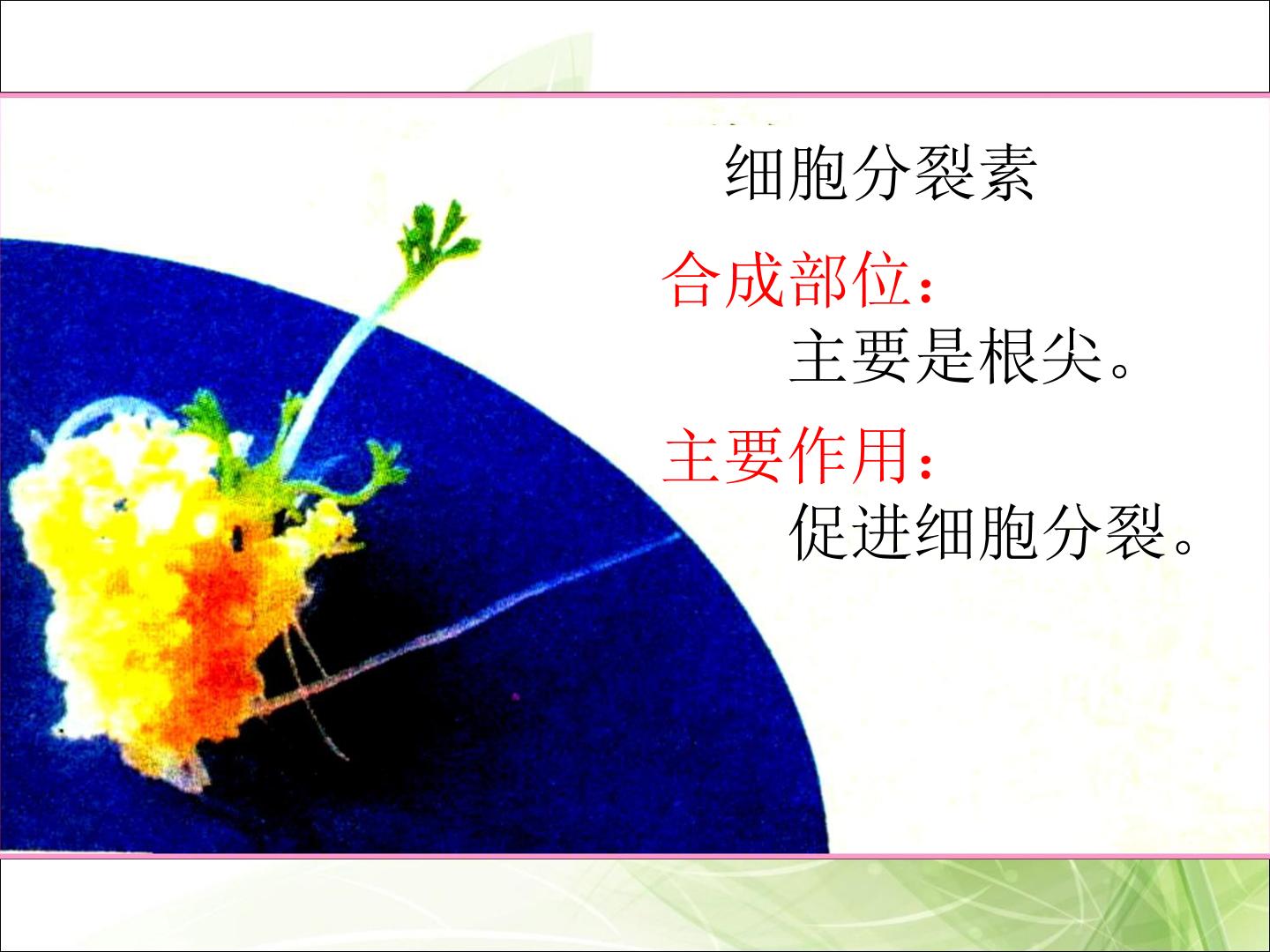 细胞分裂素

合成部位：

主要是根尖。

主要作用：

促进细胞分裂。